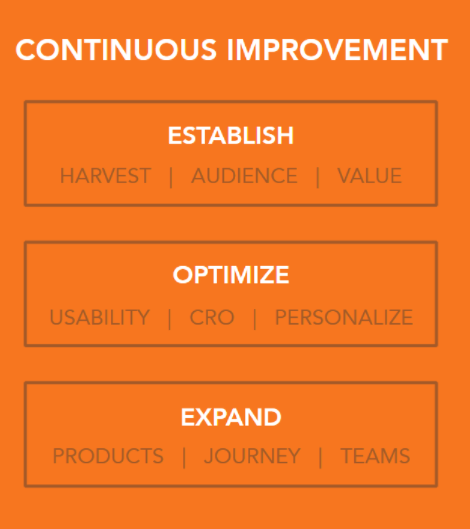 CONTINUOUS IMPROVEMENT

ESTABLISH

HARVEST | AUDIENCE | VALUE

OPTIMIZE

USABILITY | CRO | PERSONALIZE

EXPAND

PRODUCTS | JOURNEY | TEAMS